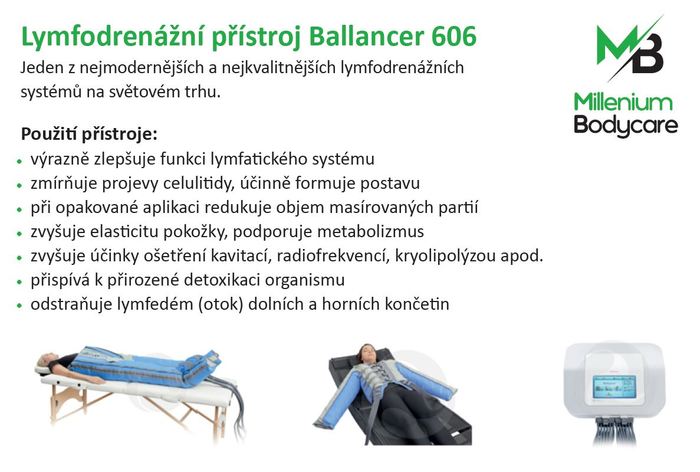 Lymfodrenážní přístroj Ballancer 606

Jeden z nejmodernějších a nejkvalitnějších lymfodrenážních systémů na světovém trhu.

MB
Millenium
Bodycare

Použití přístroje:
- výrazně zlepšuje funkci lymfatického systému
- zmírňuje projevy celulitidy, účinně formuje postavu
- při opakované aplikaci redukuje objem masírovaných partií
- zvyšuje elasticitu pokožky, podporuje metabolizmus
- zvyšuje účinky ošetření kavitací, radiofrekvencí, kryolipolýzou apod.
- přispívá k přirozené detoxikaci organismu
- odstraňuje lymfedém (otok) dolních a horních končetin